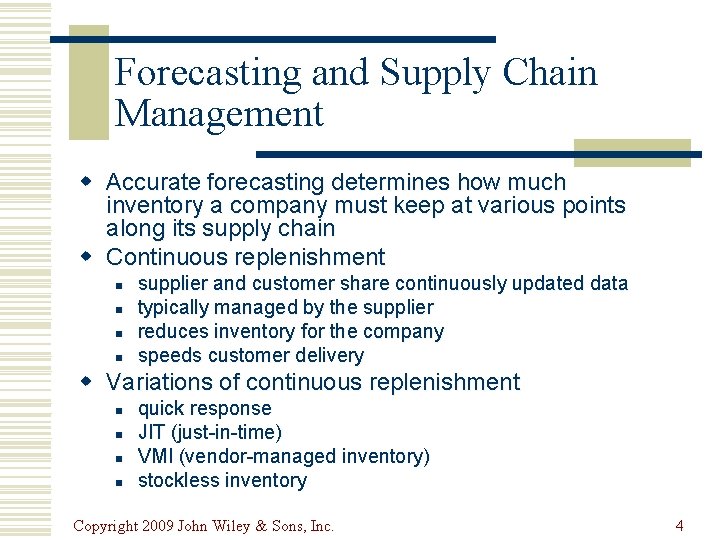 Forecasting and Supply Chain Management

- Accurate forecasting determines how much inventory a company must keep at various points along its supply chain
- Continuous replenishment
  - supplier and customer share continuously updated data
  - typically managed by the supplier
  - reduces inventory for the company
  - speeds customer delivery
- Variations of continuous replenishment
  - quick response
  - JIT (just-in-time)
  - VMI (vendor-managed inventory)
  - stockless inventory

Copyright 2009 John Wiley & Sons, Inc.

4